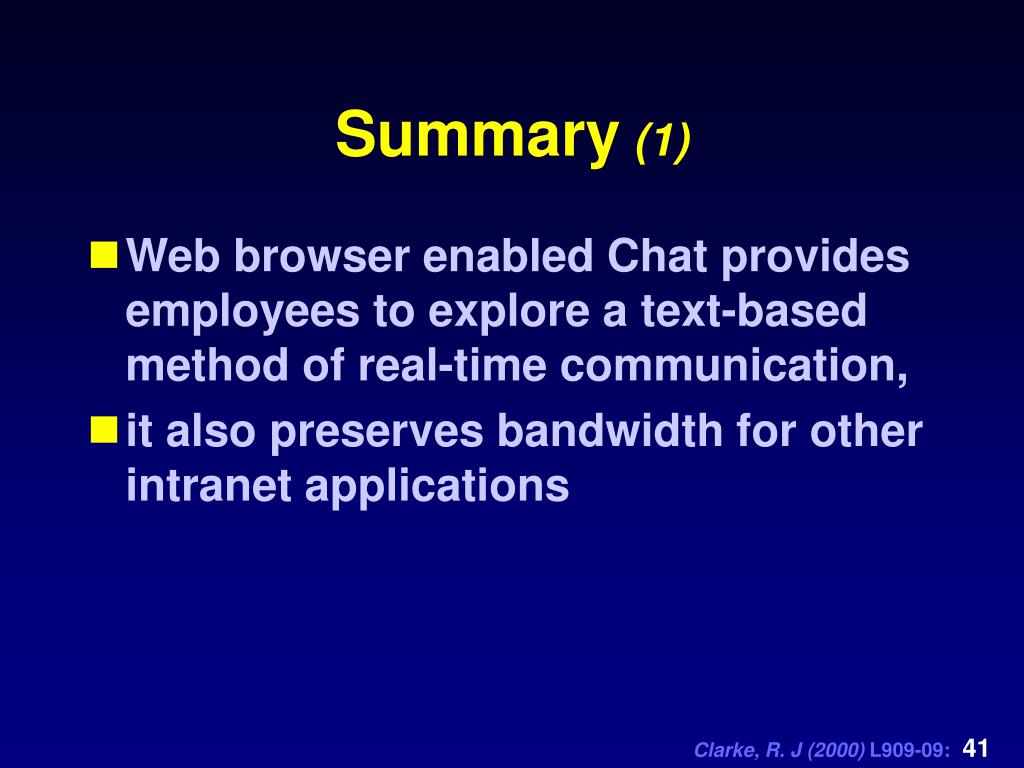 Summary (1)

Web browser enabled Chat provides employees to explore a text-based method of real-time communication,

it also preserves bandwidth for other intranet applications

Clarke, R. J (2000) L909-09: 41